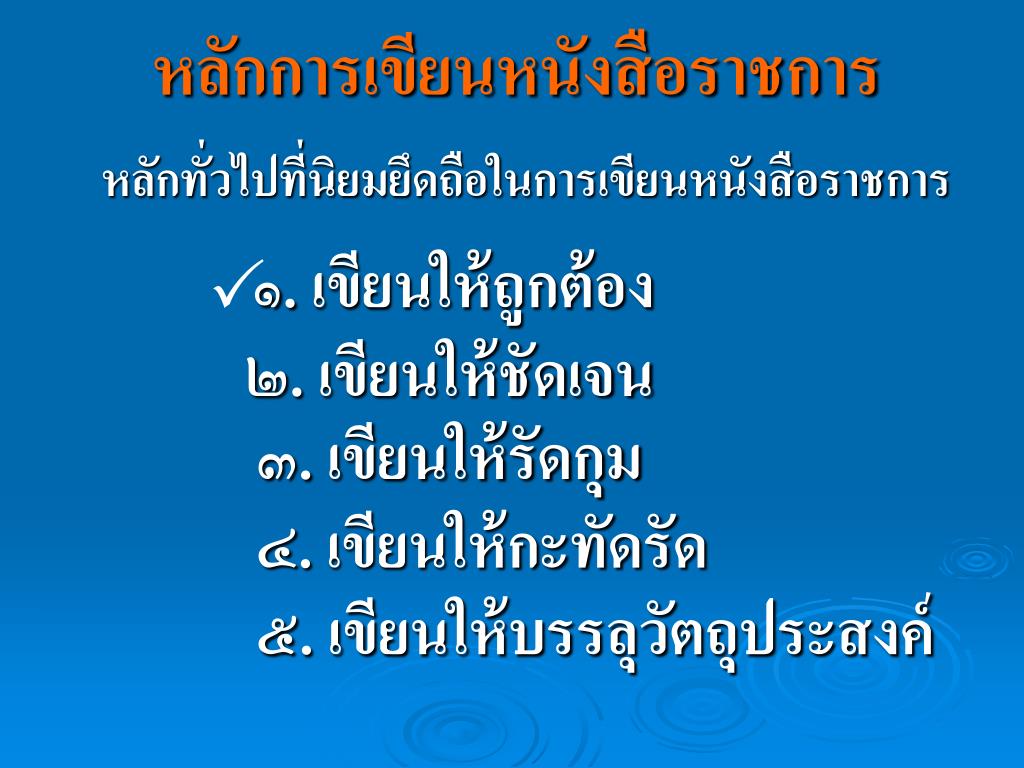 หลักการเขียนหนังสือราชการ

หลักทั่วไปที่นิยมยึดถือในการเขียนหนังสือราชการ

✓๑. เขียนให้ถูกต้อง
๒. เขียนให้ชัดเจน
๓. เขียนให้รัดกุม
๔. เขียนให้กะทัดรัด
๕. เขียนให้บรรลุวัตถุประสงค์